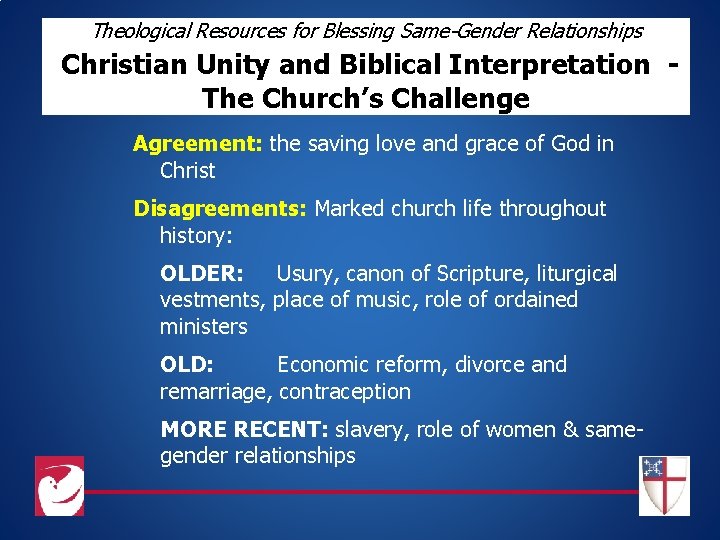 Theological Resources for Blessing Same-Gender Relationships

Christian Unity and Biblical Interpretation - The Church's Challenge

Agreement: the saving love and grace of God in Christ

Disagreements: Marked church life throughout history:

OLDER: Usury, canon of Scripture, liturgical vestments, place of music, role of ordained ministers

OLD: Economic reform, divorce and remarriage, contraception

MORE RECENT: slavery, role of women & same-gender relationships